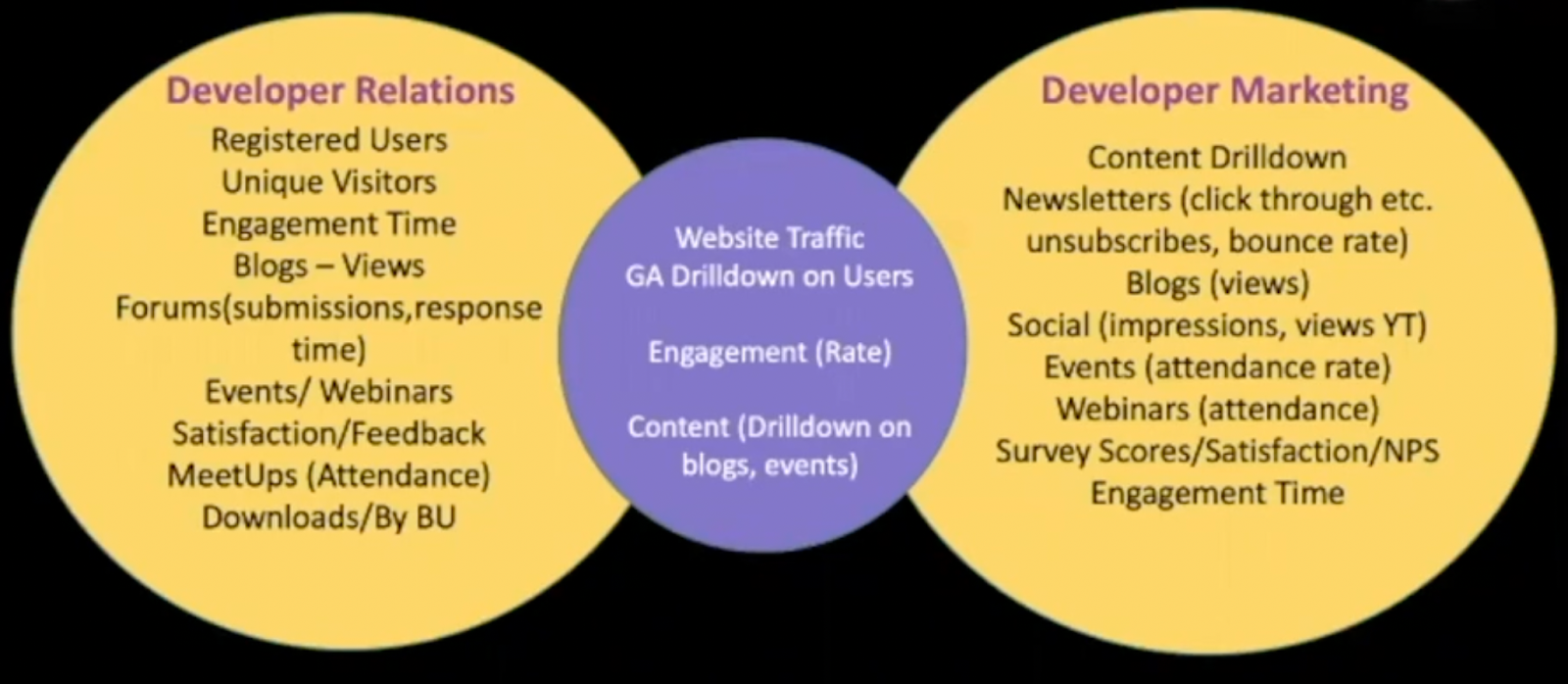 Developer Relations
Registered Users
Unique Visitors
Engagement Time
Blogs – Views
Forums(submissions,response time)
Events/ Webinars
Satisfaction/Feedback
MeetUps (Attendance)
Downloads/By BU

Website Traffic
GA Drilldown on Users

Engagement (Rate)

Content (Drilldown on blogs, events)

Developer Marketing
Content Drilldown
Newsletters (click through etc. unsubscribes, bounce rate)
Blogs (views)
Social (impressions, views YT)
Events (attendance rate)
Webinars (attendance)
Survey Scores/Satisfaction/NPS
Engagement Time